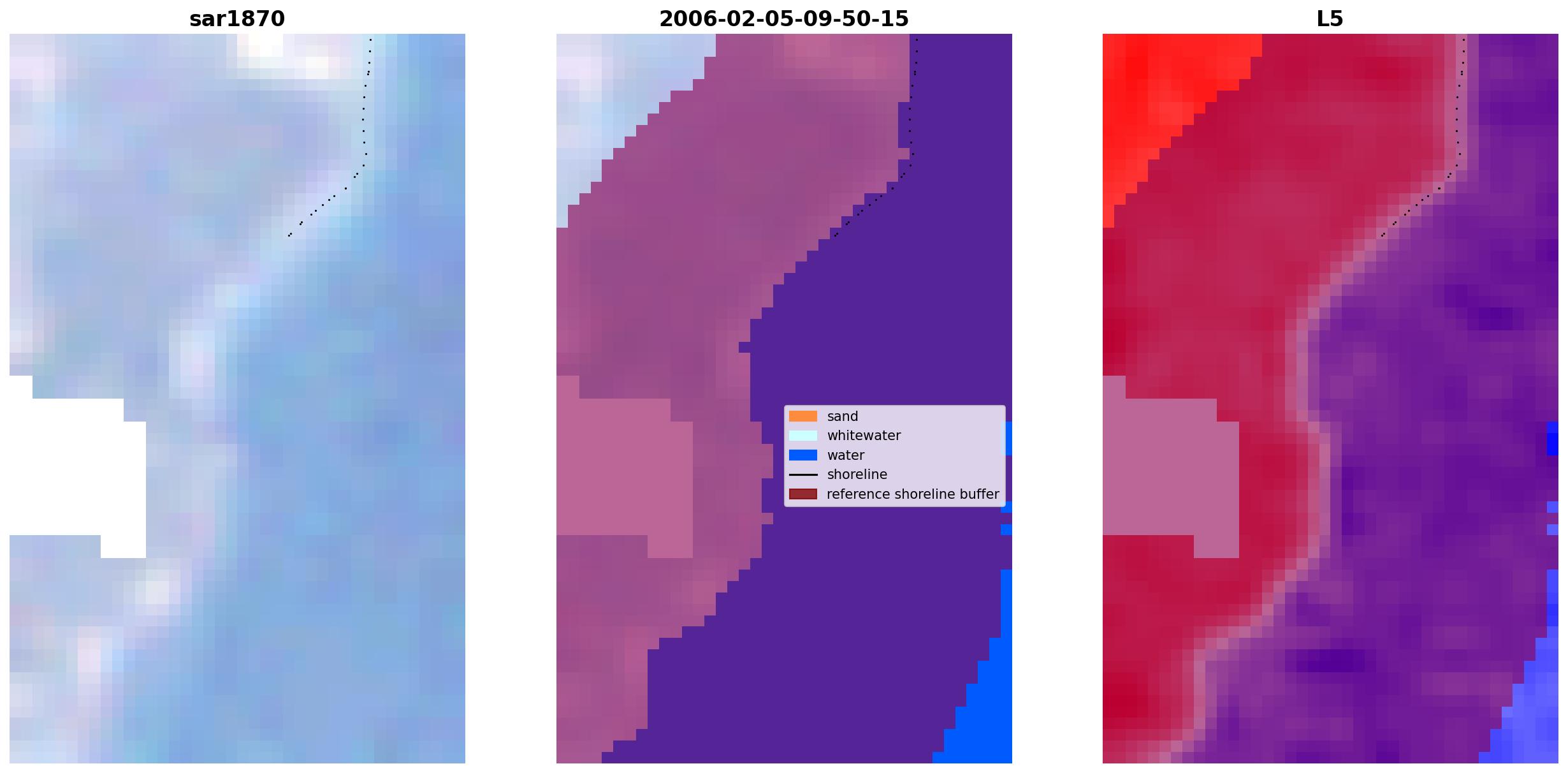 sar1870

2006-02-05-09-50-15

sand
whitewater
water
shoreline
reference shoreline buffer

L5